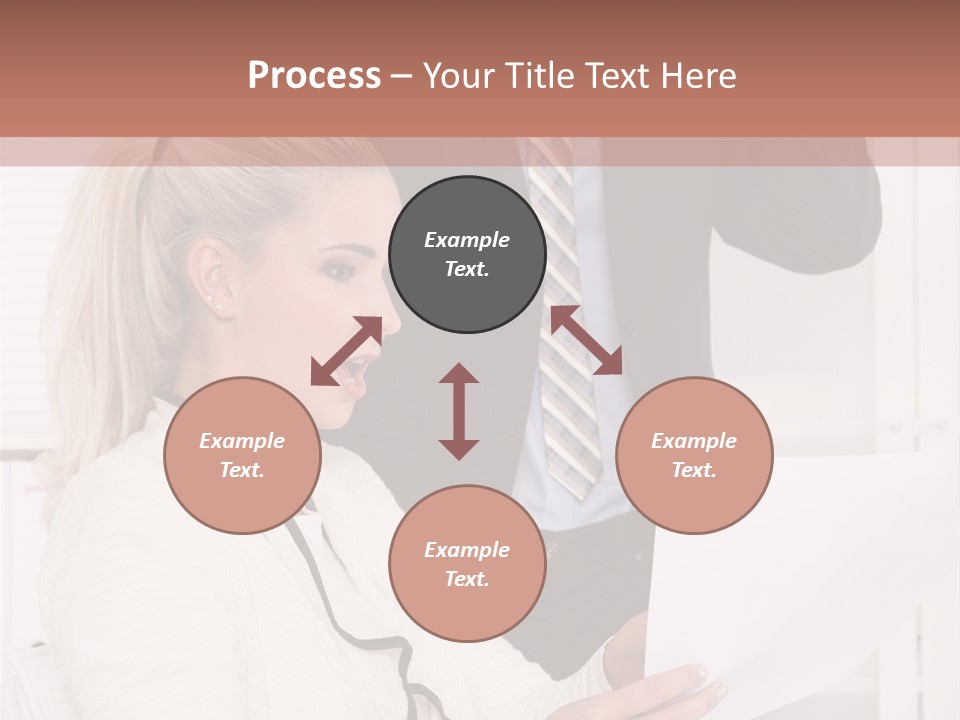 Process – Your Title Text Here

Example Text.

Example Text.

Example Text.

Example Text.